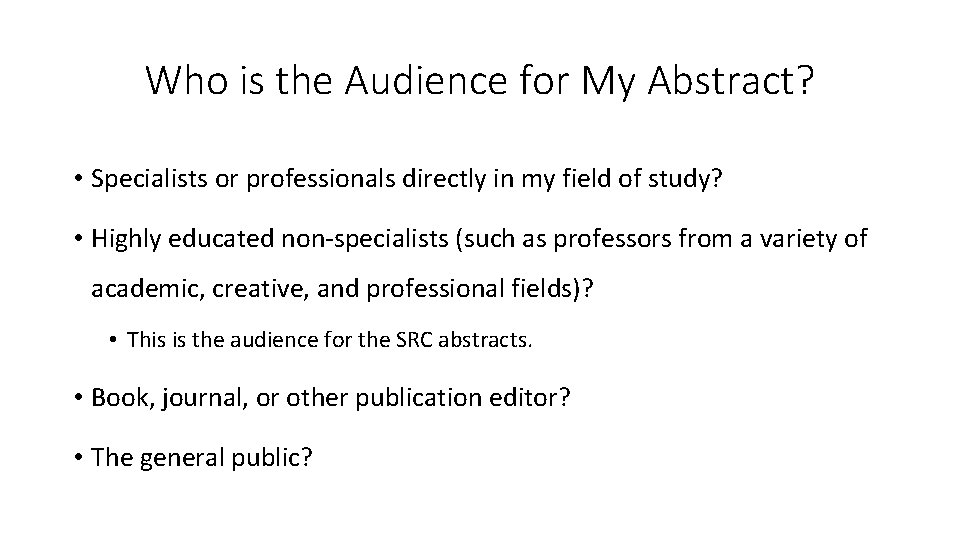 Who is the Audience for My Abstract?

• Specialists or professionals directly in my field of study?

• Highly educated non-specialists (such as professors from a variety of academic, creative, and professional fields)?

• This is the audience for the SRC abstracts.

• Book, journal, or other publication editor?

• The general public?